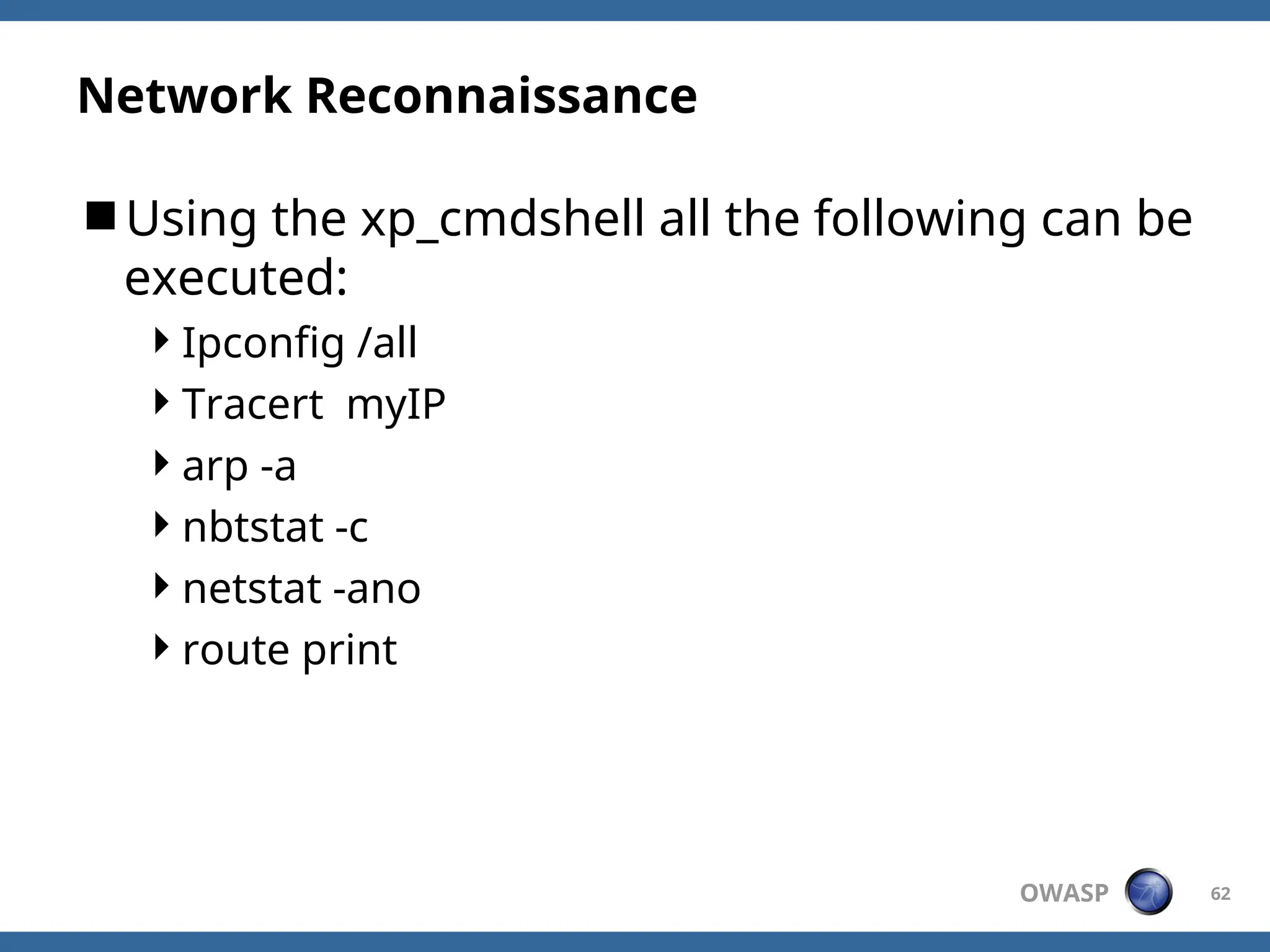 Network Reconnaissance

Using the xp_cmdshell all the following can be executed:

Ipconfig /all

Tracert myIP

arp -a

nbtstat -c

netstat -ano

route print

OWASP

62